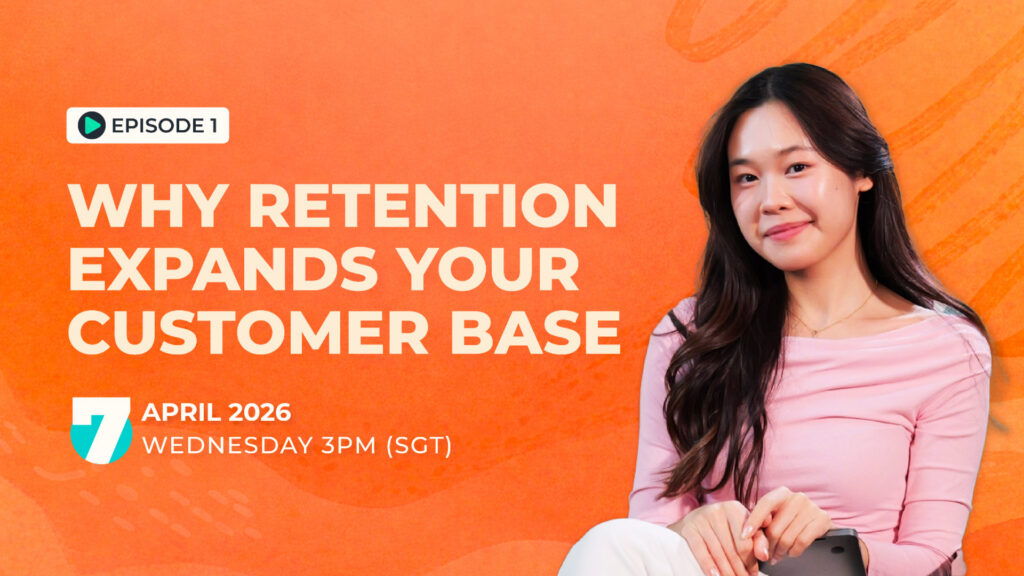 EPISODE 1

WHY RETENTION EXPANDS YOUR CUSTOMER BASE

7 APRIL 2026
WEDNESDAY 3PM (SGT)